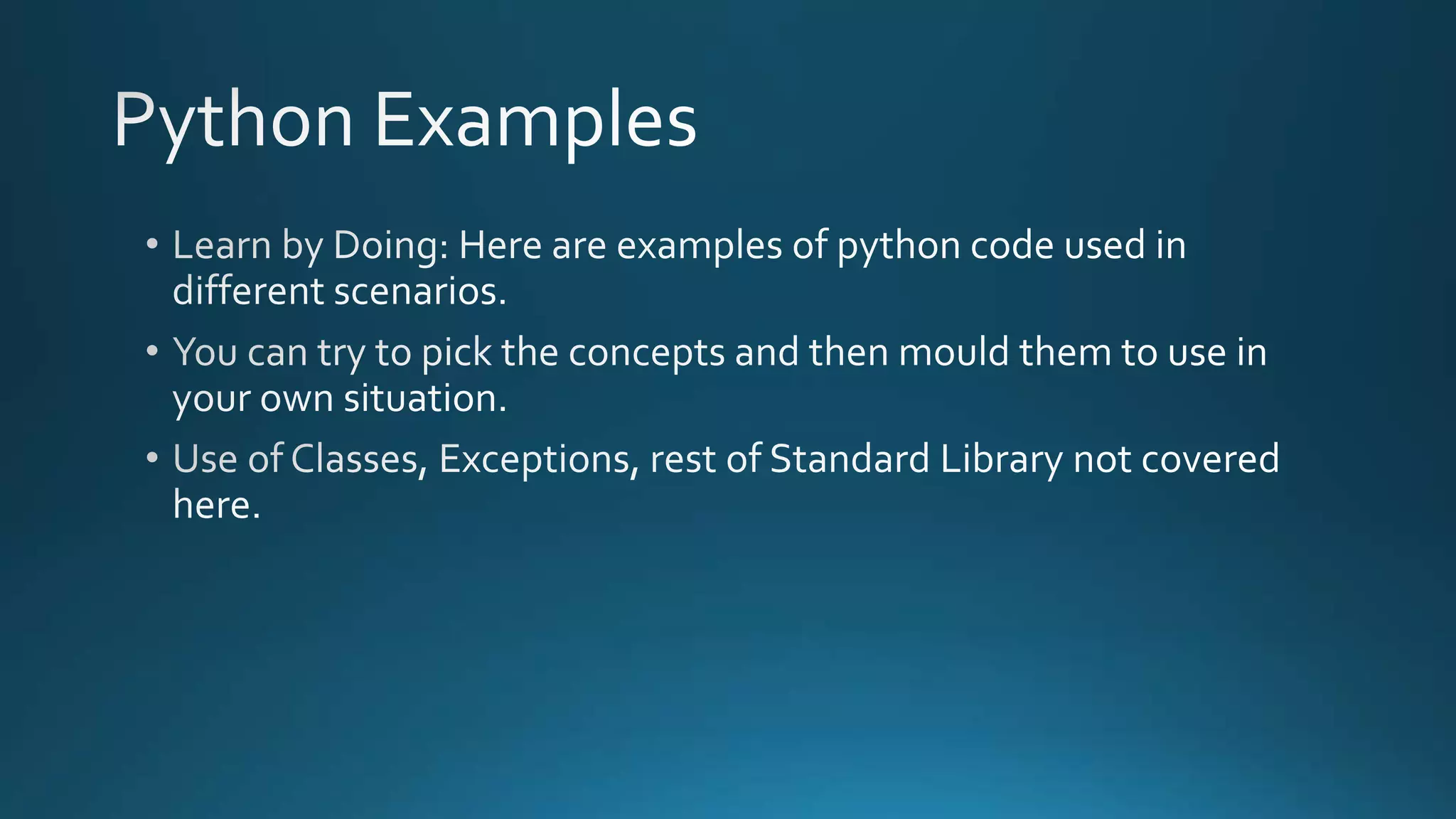 Python Examples

• Learn by Doing: Here are examples of python code used in different scenarios.
• You can try to pick the concepts and then mould them to use in your own situation.
• Use of Classes, Exceptions, rest of Standard Library not covered here.